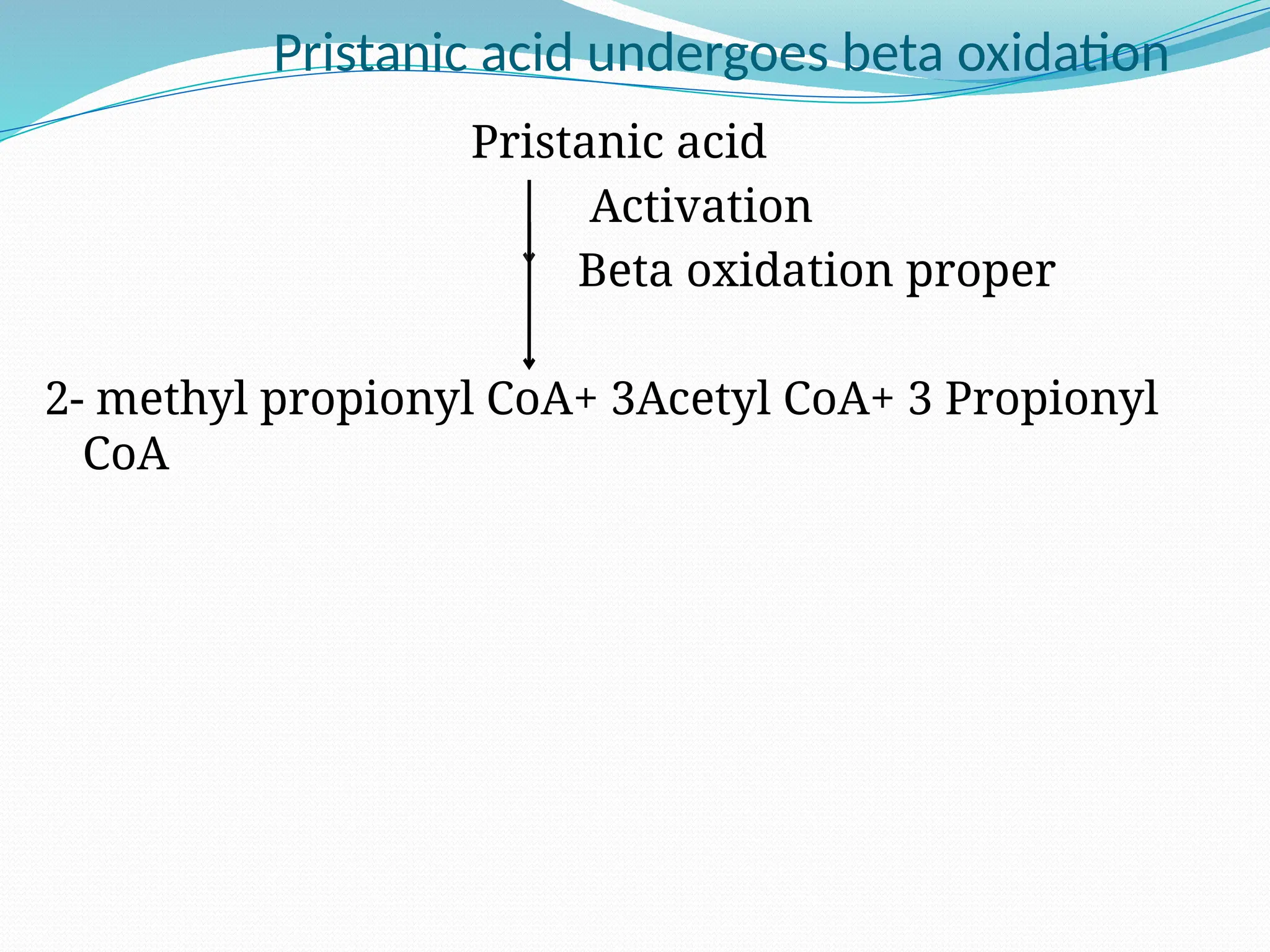 Pristanic acid undergoes beta oxidation

Pristanic acid

Activation

Beta oxidation proper

2- methyl propionyl CoA+ 3Acetyl CoA+ 3 Propionyl CoA